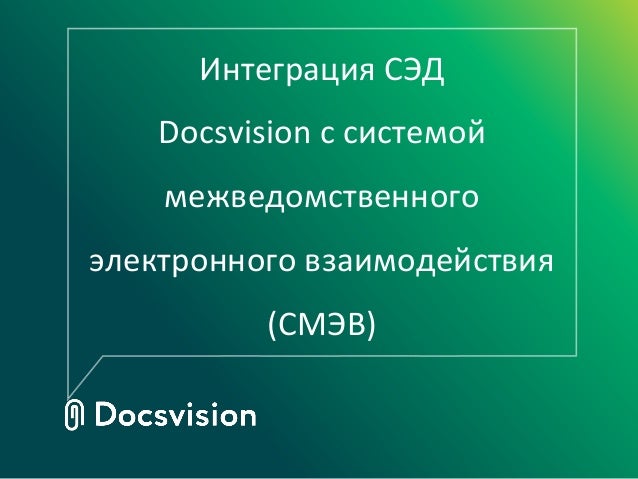 Интеграция СЭД Docsvision с системой межведомственного электронного взаимодействия (СМЭВ)

Docsvision